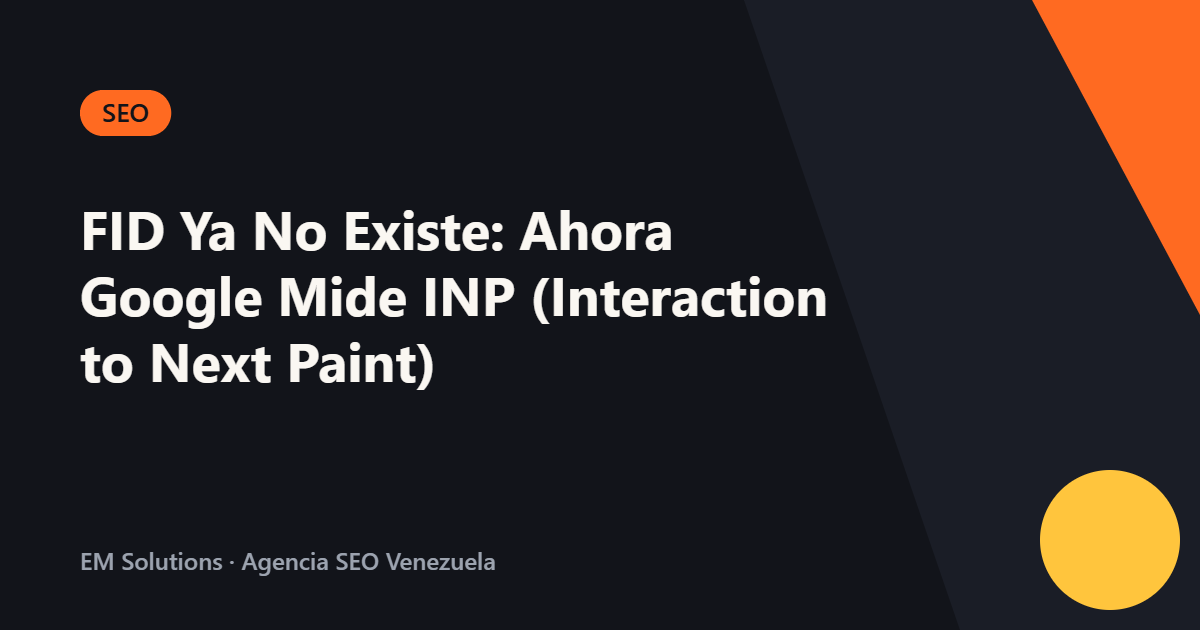 SEO

FID Ya No Existe: Ahora Google Mide INP (Interaction to Next Paint)

EM Solutions · Agencia SEO Venezuela